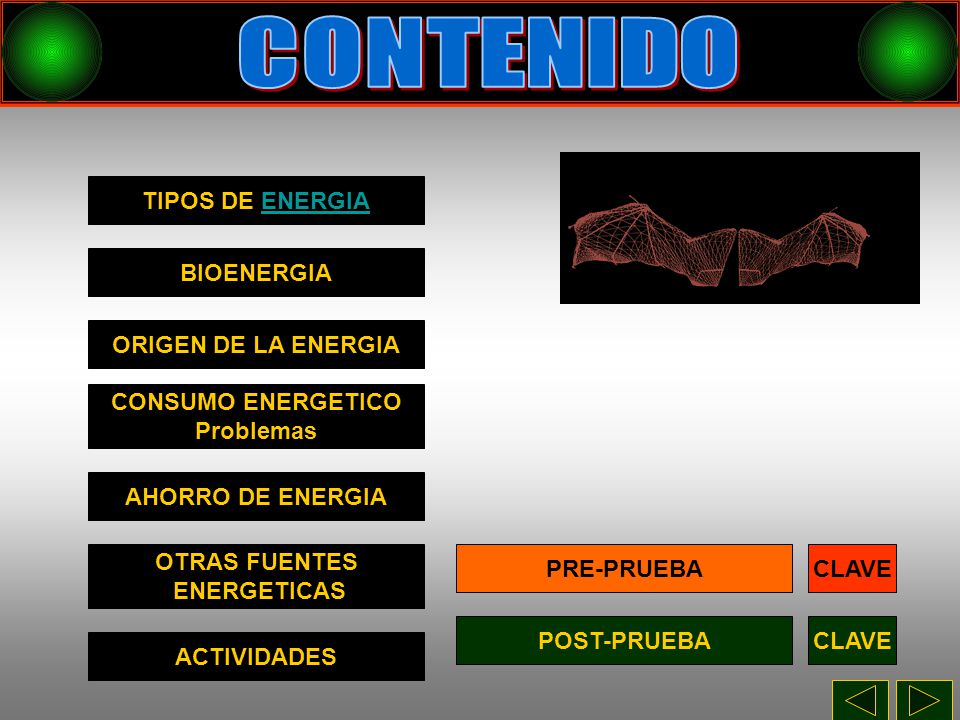 CONTENIDO

TIPOS DE ENERGIA

BIOENERGIA

ORIGEN DE LA ENERGIA

CONSUMO ENERGETICO Problemas

AHORRO DE ENERGIA

OTRAS FUENTES ENERGETICAS

ACTIVIDADES

PRE-PRUEBA

CLAVE

POST-PRUEBA

CLAVE